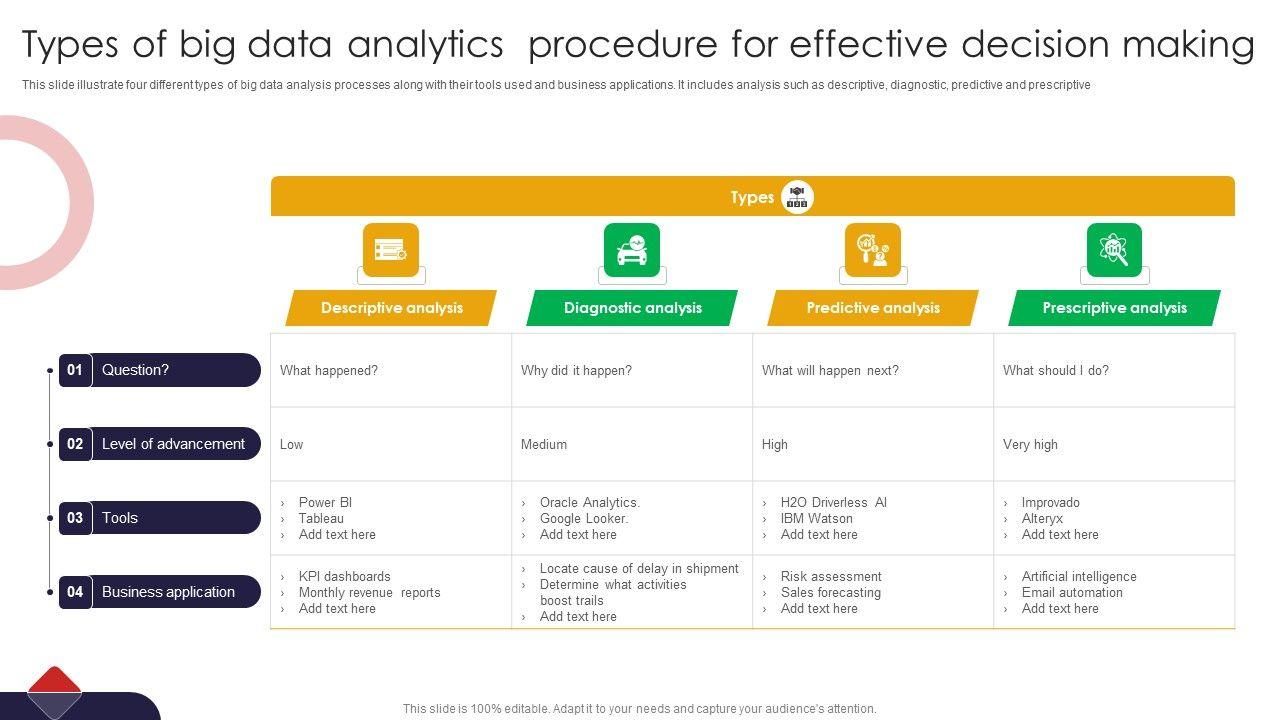 Types of big data analytics procedure for effective decision making

This slide illustrate four different types of big data analysis processes along with their tools used and business applications. It includes analysis such as descriptive, diagnostic, predictive and prescriptive

Types

| | Descriptive analysis | Diagnostic analysis | Predictive analysis | Prescriptive analysis |
|---|---|---|---|---|
| 01 Question? | What happened? | Why did it happen? | What will happen next? | What should I do? |
| 02 Level of advancement | Low | Medium | High | Very high |
| 03 Tools | › Power BI › Tableau › Add text here | › Oracle Analytics. › Google Looker. › Add text here | › H2O Driverless AI › IBM Watson › Add text here | › Improvado › Alteryx › Add text here |
| 04 Business application | › KPI dashboards › Monthly revenue reports › Add text here | › Locate cause of delay in shipment › Determine what activities boost trails › Add text here | › Risk assessment › Sales forecasting › Add text here | › Artificial intelligence › Email automation › Add text here |

This slide is 100% editable. Adapt it to your needs and capture your audience's attention.